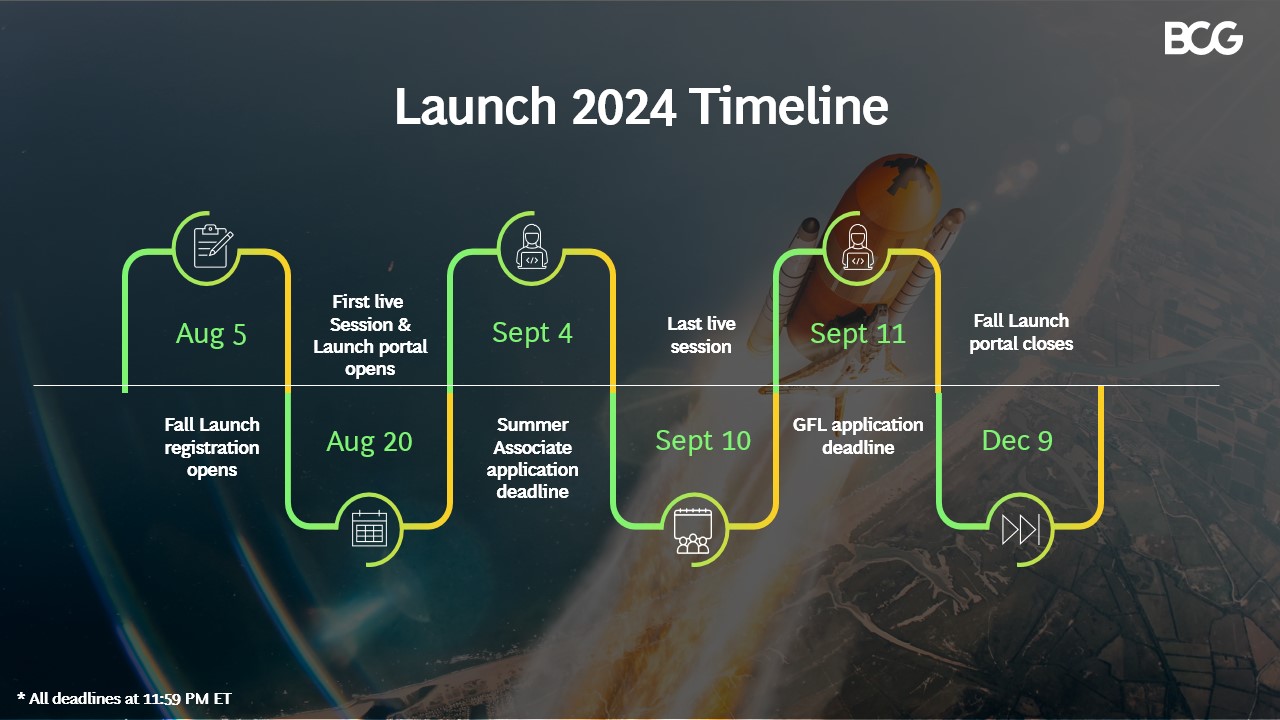 BCG

Launch 2024 Timeline

Aug 5

Fall Launch registration opens

First live Session & Launch portal opens

Aug 20

Sept 4

Summer Associate application deadline

Last live session

Sept 10

Sept 11

GFL application deadline

Fall Launch portal closes

Dec 9

* All deadlines at 11:59 PM ET